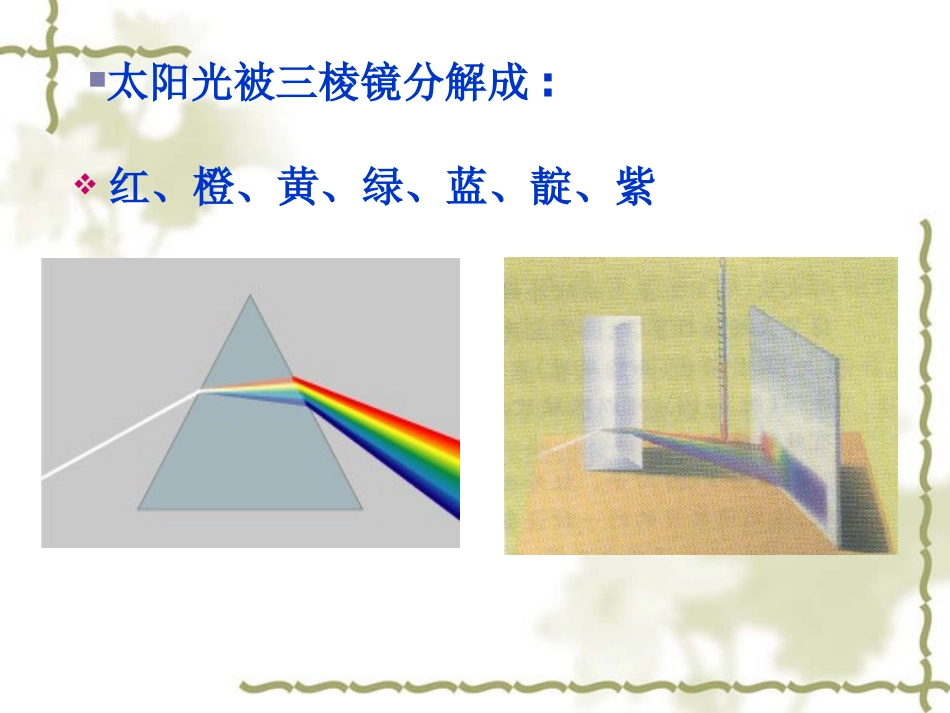 太阳光被三棱镜分解成：

红、橙、黄、绿、蓝、靛、紫